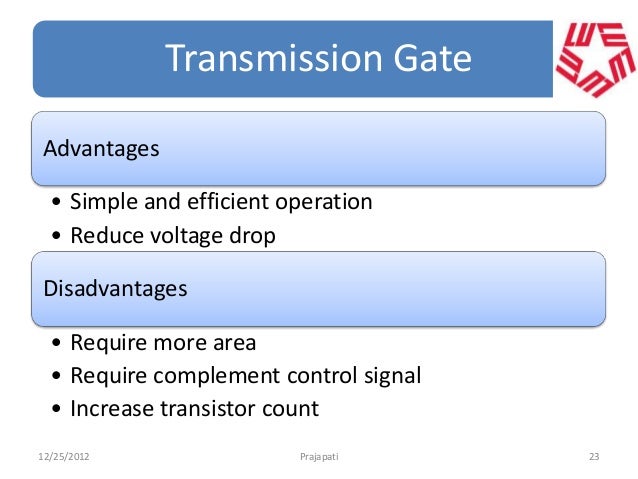 Transmission Gate

Advantages

• Simple and efficient operation
• Reduce voltage drop

Disadvantages

• Require more area
• Require complement control signal
• Increase transistor count

12/25/2012 Prajapati 23